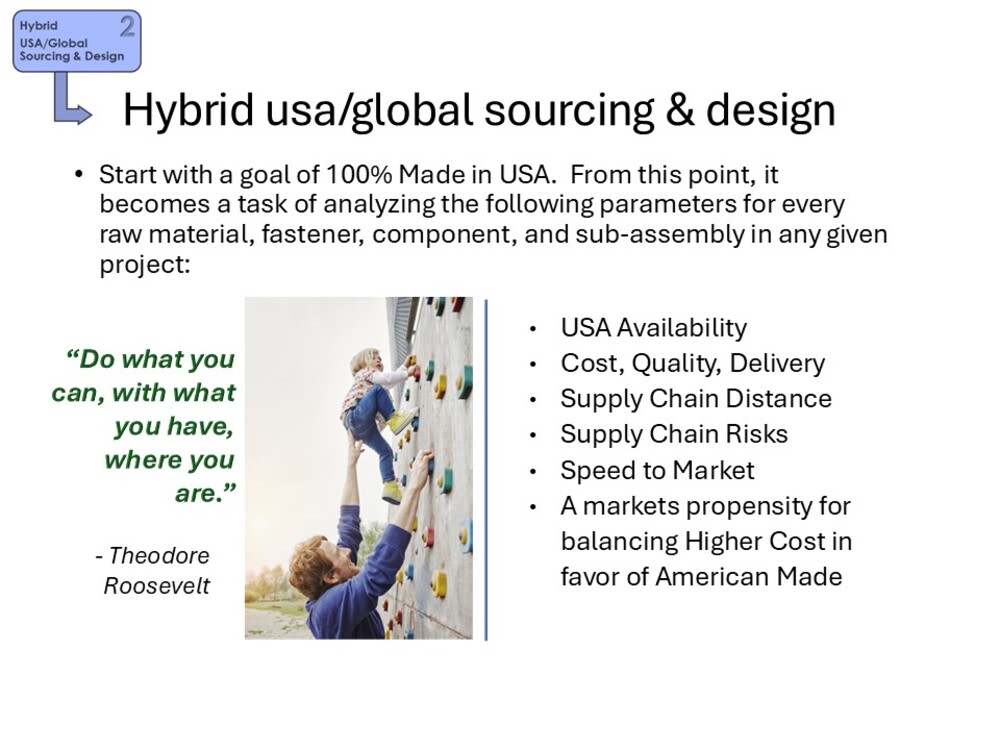 Hybrid
USA/Global
Sourcing & Design
2

Hybrid usa/global sourcing & design

• Start with a goal of 100% Made in USA. From this point, it becomes a task of analyzing the following parameters for every raw material, fastener, component, and sub-assembly in any given project:

"Do what you can, with what you have, where you are."

- Theodore Roosevelt

• USA Availability
• Cost, Quality, Delivery
• Supply Chain Distance
• Supply Chain Risks
• Speed to Market
• A markets propensity for balancing Higher Cost in favor of American Made